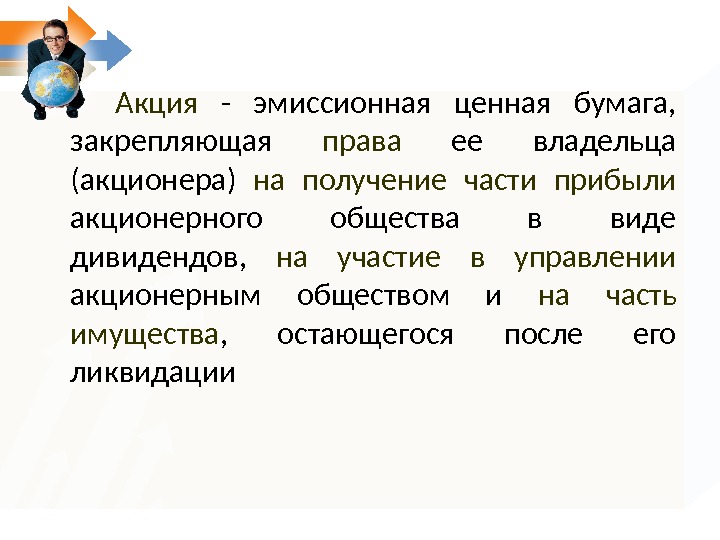 Акция - эмиссионная ценная бумага, закрепляющая права ее владельца (акционера) на получение части прибыли акционерного общества в виде дивидендов, на участие в управлении акционерным обществом и на часть имущества, остающегося после его ликвидации